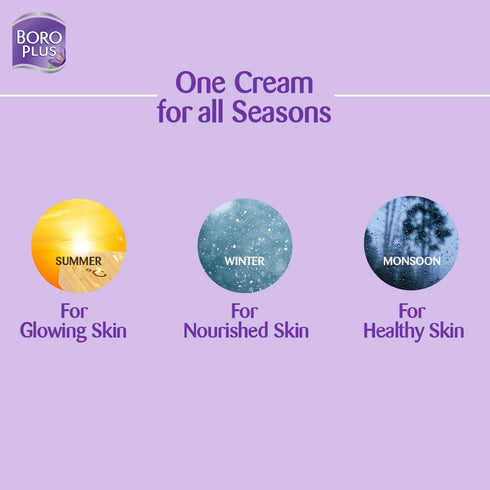 BORO PLUS

One Cream for all Seasons

SUMMER

For Glowing Skin

WINTER

For Nourished Skin

MONSOON

For Healthy Skin